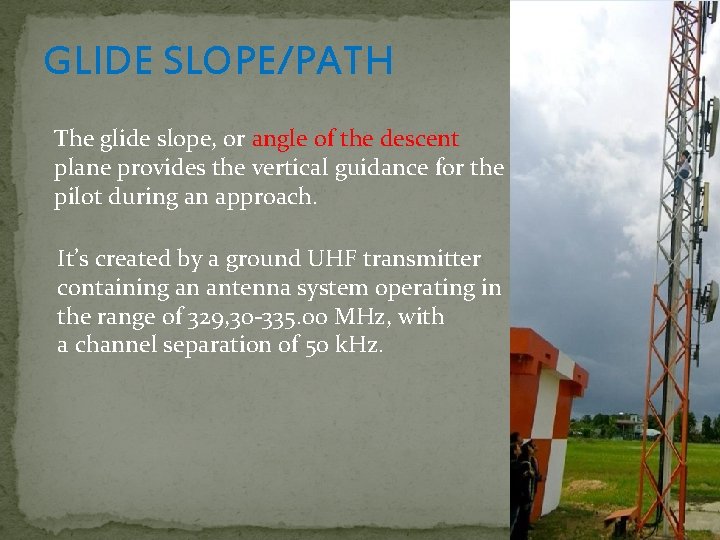 GLIDE SLOPE/PATH

The glide slope, or angle of the descent plane provides the vertical guidance for the pilot during an approach.

It's created by a ground UHF transmitter containing an antenna system operating in the range of 329,30-335.00 MHz, with a channel separation of 50 kHz.